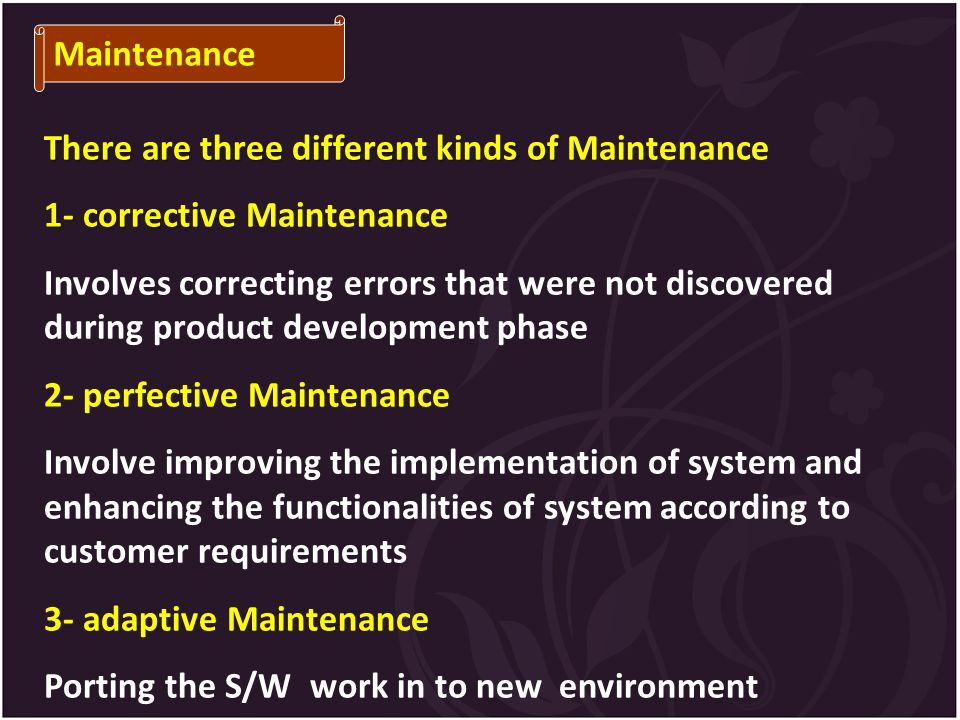 Maintenance

There are three different kinds of Maintenance

1- corrective Maintenance

Involves correcting errors that were not discovered during product development phase

2- perfective Maintenance

Involve improving the implementation of system and enhancing the functionalities of system according to customer requirements

3- adaptive Maintenance

Porting the S/W work in to new environment